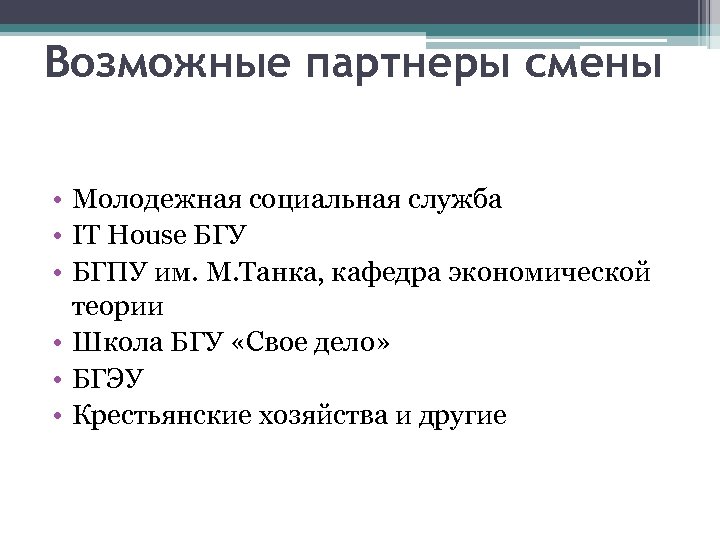 Возможные партнеры смены

• Молодежная социальная служба
• IT House БГУ
• БГПУ им. М.Танка, кафедра экономической теории
• Школа БГУ «Свое дело»
• БГЭУ
• Крестьянские хозяйства и другие